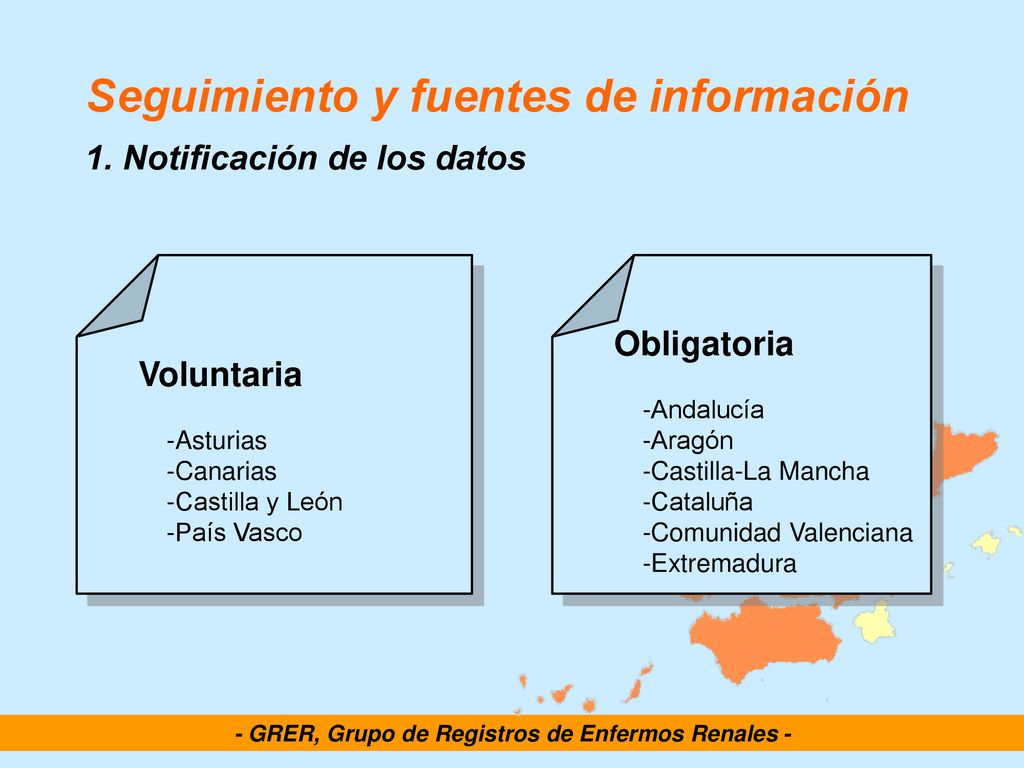 Seguimiento y fuentes de información

1. Notificación de los datos

Voluntaria

-Asturias
-Canarias
-Castilla y León
-País Vasco

Obligatoria

-Andalucía
-Aragón
-Castilla-La Mancha
-Cataluña
-Comunidad Valenciana
-Extremadura

- GRER, Grupo de Registros de Enfermos Renales -